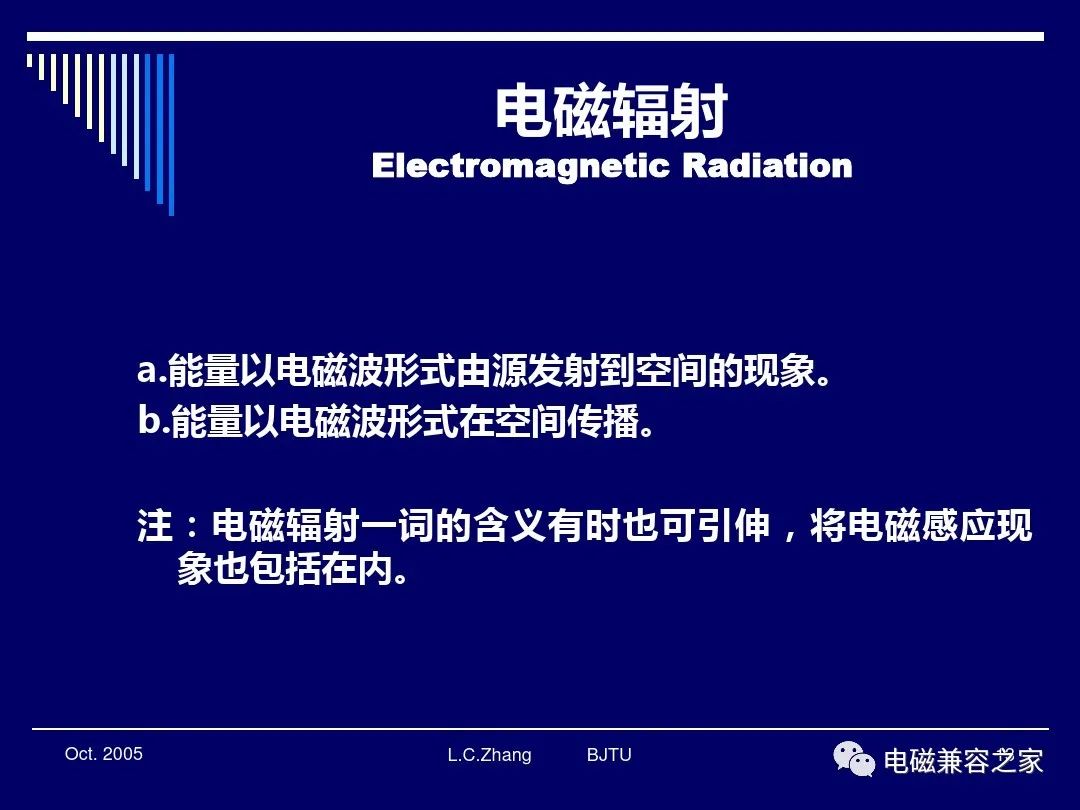 电磁辐射
Electromagnetic Radiation

a.能量以电磁波形式由源发射到空间的现象。
b.能量以电磁波形式在空间传播。

注：电磁辐射一词的含义有时也可引伸，将电磁感应现象也包括在内。

Oct. 2005 L.C.Zhang BJTU

电磁兼容之家